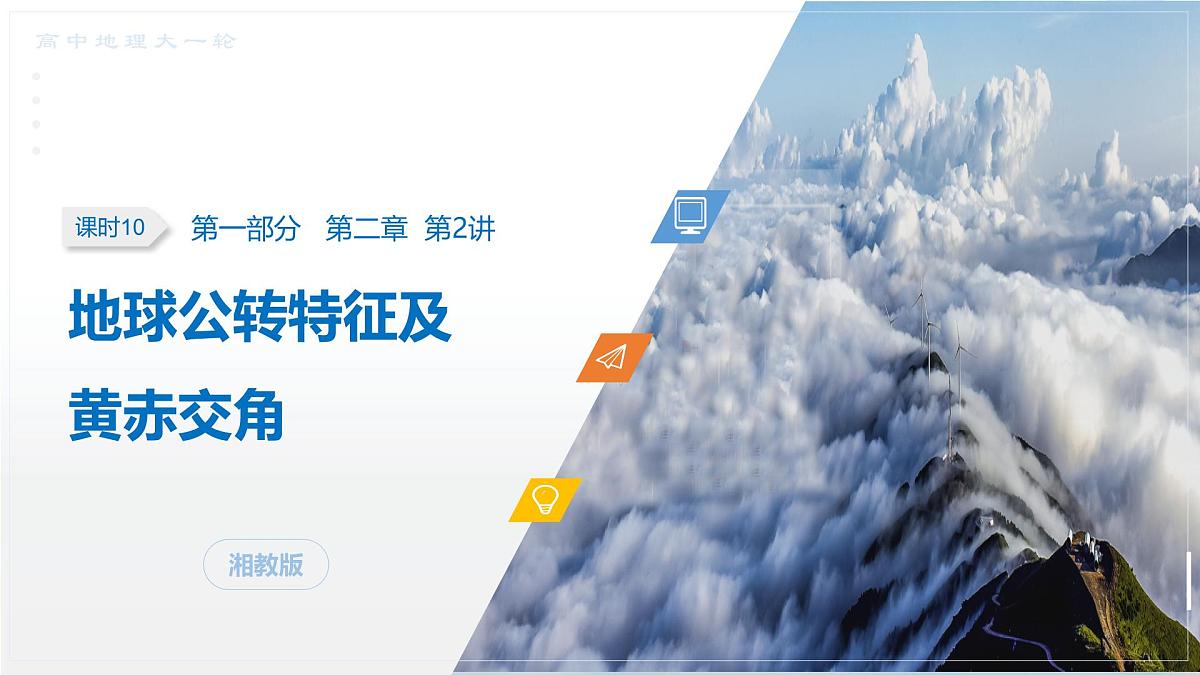 高中地理大一轮

课时10 第一部分 第二章 第2讲

地球公转特征及黄赤交角

湘教版